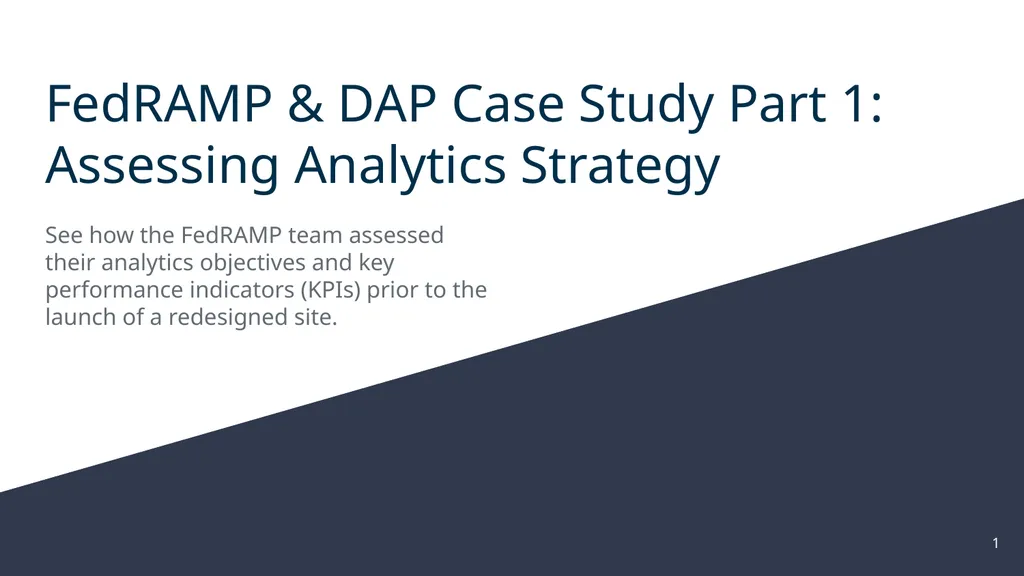 FedRAMP & DAP Case Study Part 1: Assessing Analytics Strategy

See how the FedRAMP team assessed their analytics objectives and key performance indicators (KPIs) prior to the launch of a redesigned site.

1